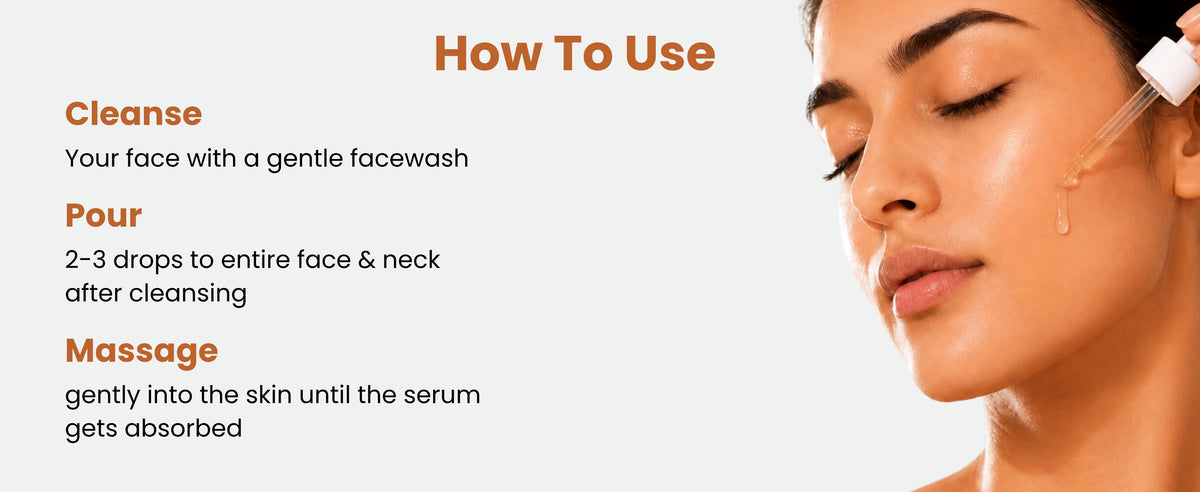 How To Use

Cleanse

Your face with a gentle facewash

Pour

2-3 drops to entire face & neck after cleansing

Massage

gently into the skin until the serum gets absorbed